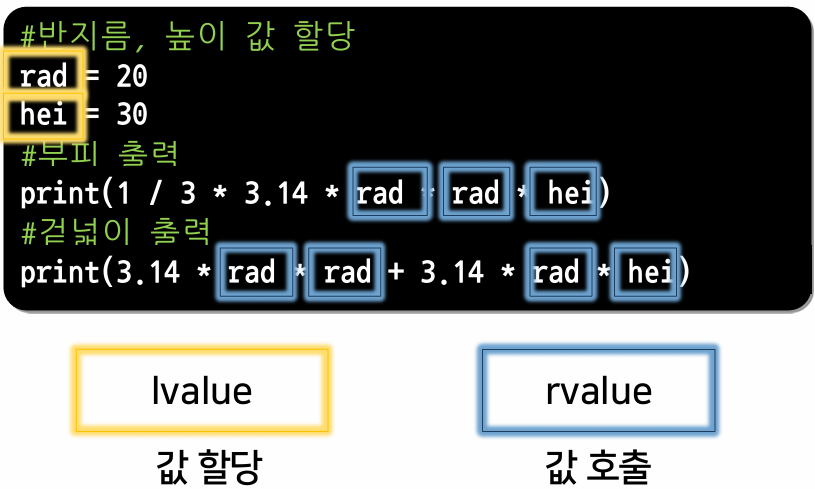 #반지름, 높이 값 할당
rad = 20
hei = 30
#부피 출력
print(1 / 3 * 3.14 * rad * rad * hei)
#겉넓이 출력
print(3.14 * rad * rad + 3.14 * rad * hei)

lvalue
값 할당

rvalue
값 호출